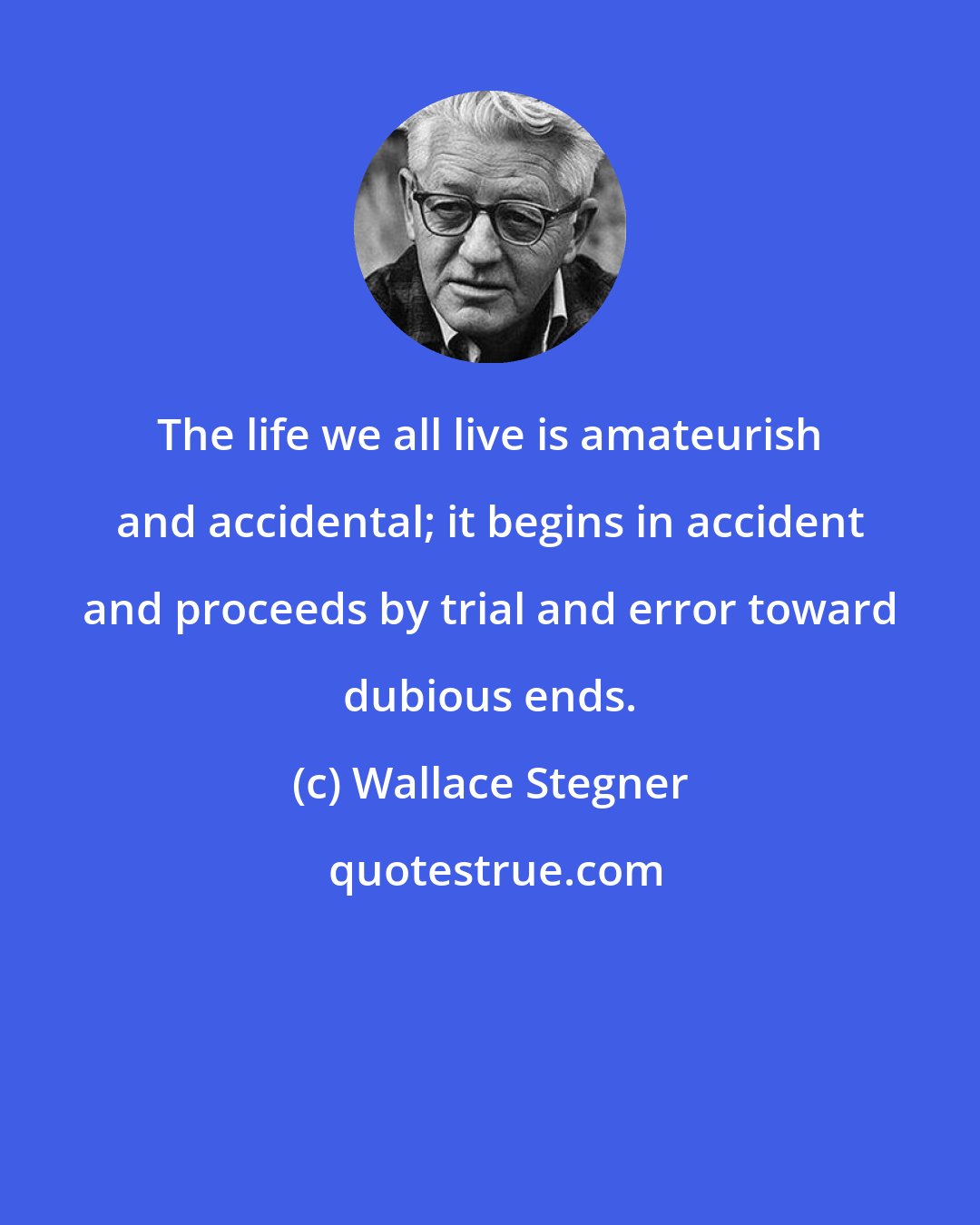 The life we all live is amateurish and accidental; it begins in accident and proceeds by trial and error toward dubious ends.

(c) Wallace Stegner

quotestrue.com